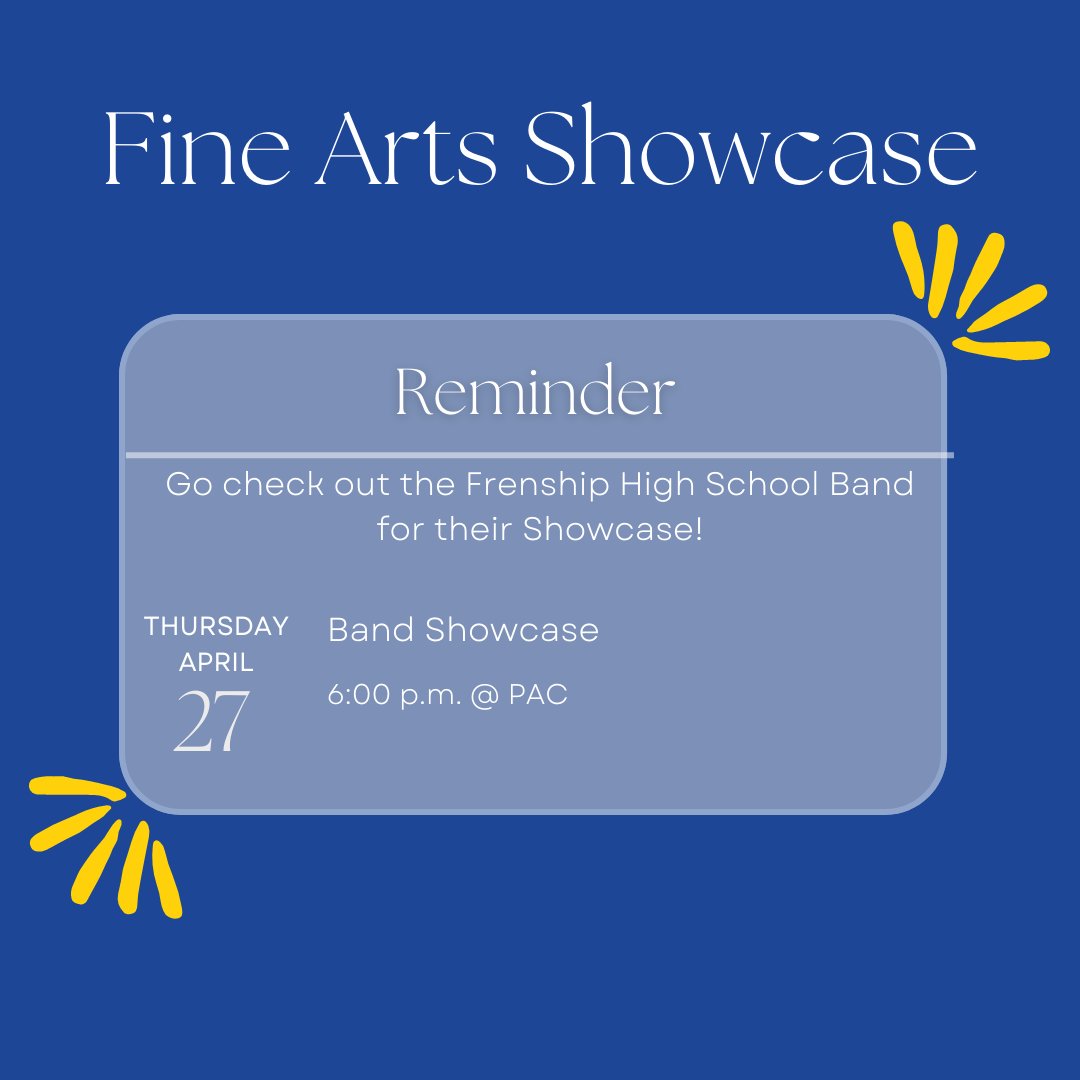 Fine Arts Showcase

Reminder

Go check out the Frenship High School Band for their Showcase!

THURSDAY
APRIL
27

Band Showcase

6:00 p.m. @ PAC